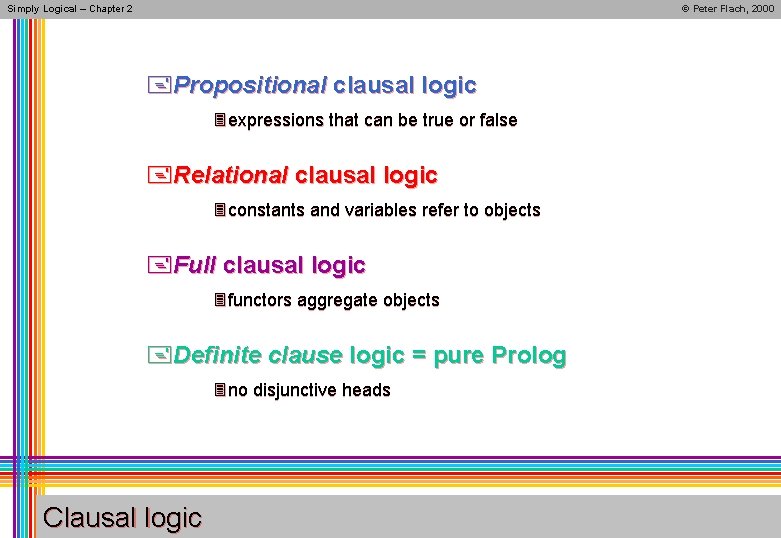 Simply Logical – Chapter 2

© Peter Flach, 2000

Propositional clausal logic

expressions that can be true or false

Relational clausal logic

constants and variables refer to objects

Full clausal logic

functors aggregate objects

Definite clause logic = pure Prolog

no disjunctive heads

Clausal logic